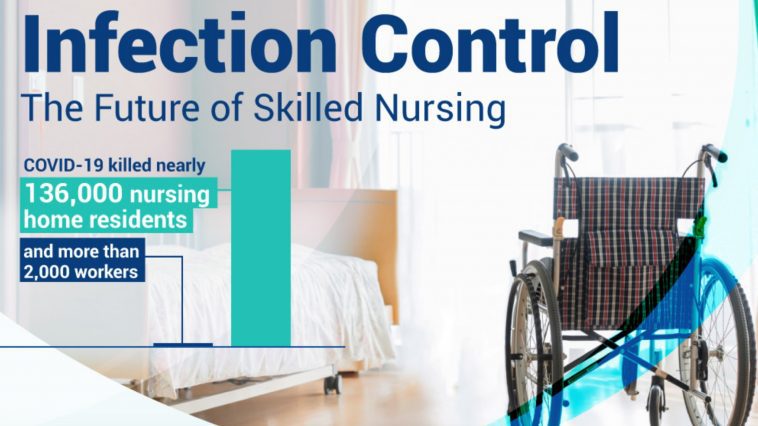 Infection Control
The Future of Skilled Nursing

COVID-19 killed nearly
136,000 nursing home residents
and more than 2,000 workers